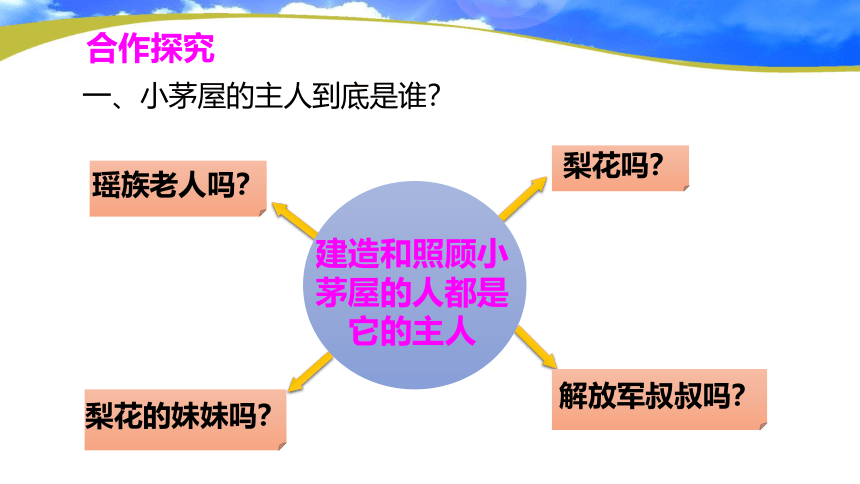 合作探究

一、小茅屋的主人到底是谁?

瑶族老人吗?

梨花吗?

建造和照顾小茅屋的人都是它的主人

梨花的妹妹吗?

解放军叔叔吗?